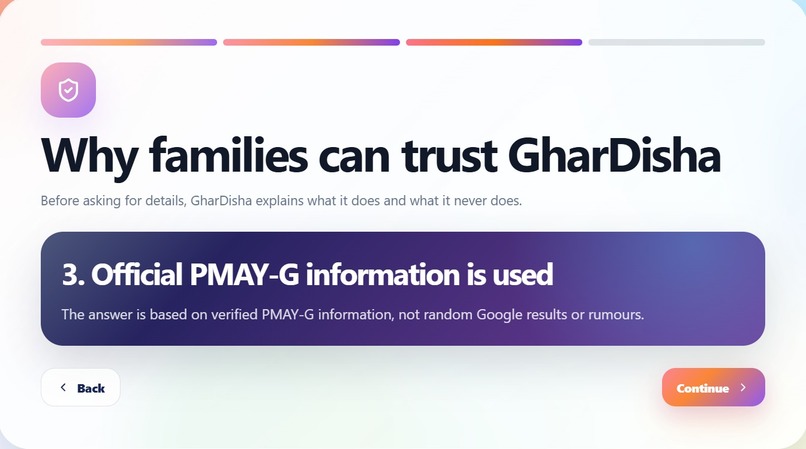 Why families can trust GharDisha

Before asking for details, GharDisha explains what it does and what it never does.

3. Official PMAY-G information is used

The answer is based on verified PMAY-G information, not random Google results or rumours.

Back

Continue